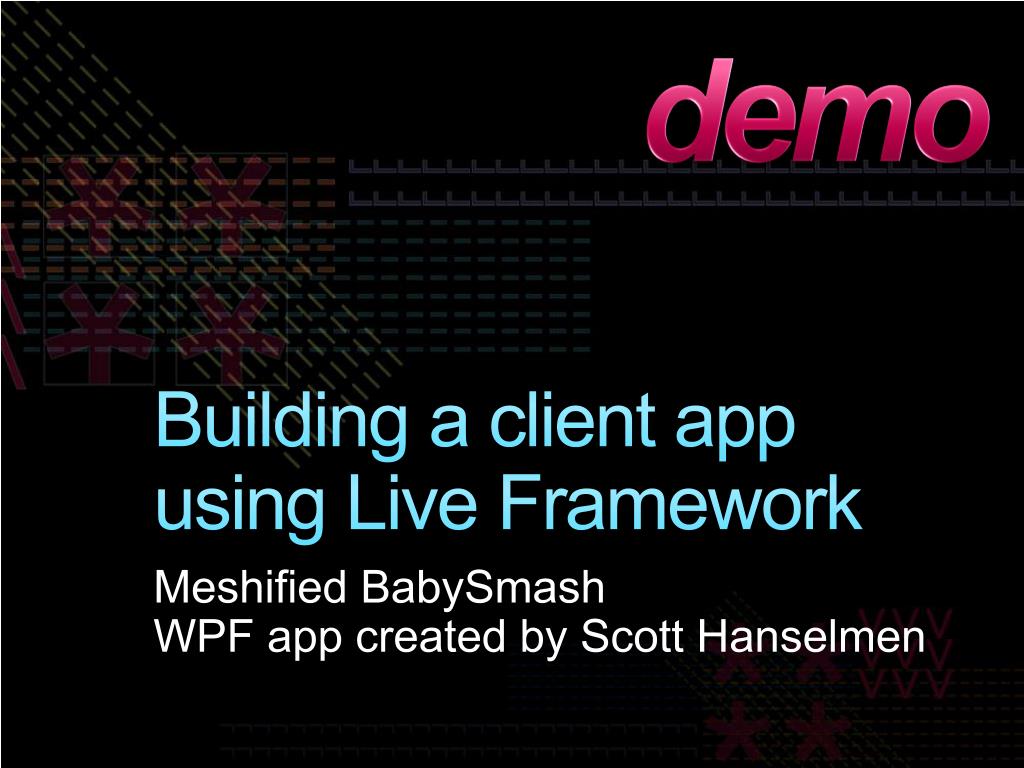 demo

Building a client app using Live Framework

Meshified BabySmash
WPF app created by Scott Hanselmen